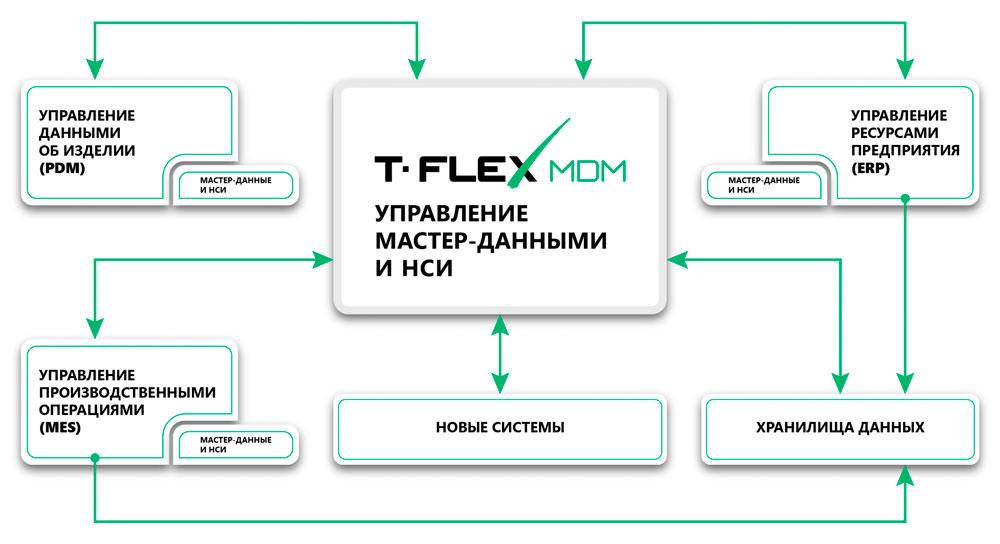 УПРАВЛЕНИЕ ДАННЫМИ ОБ ИЗДЕЛИИ (PDM)

МАСТЕР-ДАННЫЕ И НСИ

T·FLEX MDM

УПРАВЛЕНИЕ МАСТЕР-ДАННЫМИ И НСИ

УПРАВЛЕНИЕ РЕСУРСАМИ ПРЕДПРИЯТИЯ (ERP)

МАСТЕР-ДАННЫЕ И НСИ

УПРАВЛЕНИЕ ПРОИЗВОДСТВЕННЫМИ ОПЕРАЦИЯМИ (MES)

МАСТЕР-ДАННЫЕ И НСИ

НОВЫЕ СИСТЕМЫ

ХРАНИЛИЩА ДАННЫХ